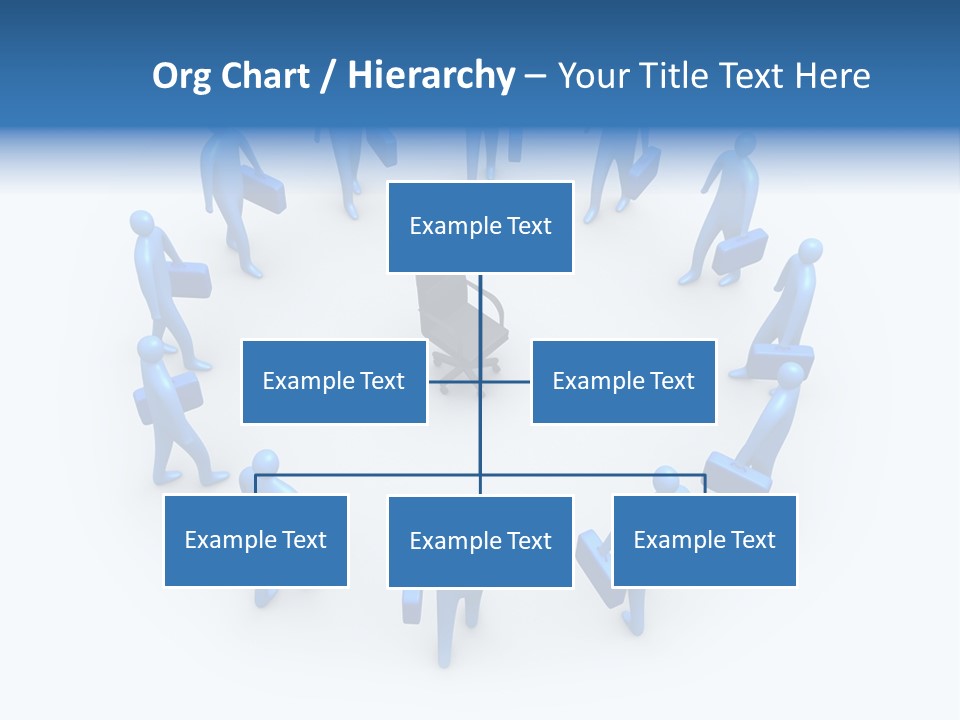 Org Chart / Hierarchy – Your Title Text Here

Example Text

Example Text

Example Text

Example Text

Example Text

Example Text